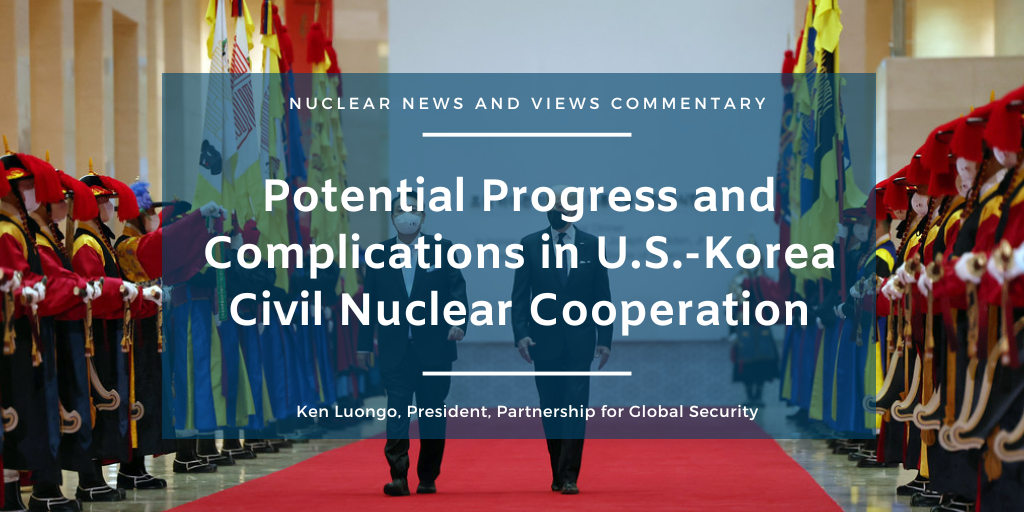 NUCLEAR NEWS AND VIEWS COMMENTARY

Potential Progress and Complications in U.S.-Korea Civil Nuclear Cooperation

Ken Luongo, President, Partnership for Global Security